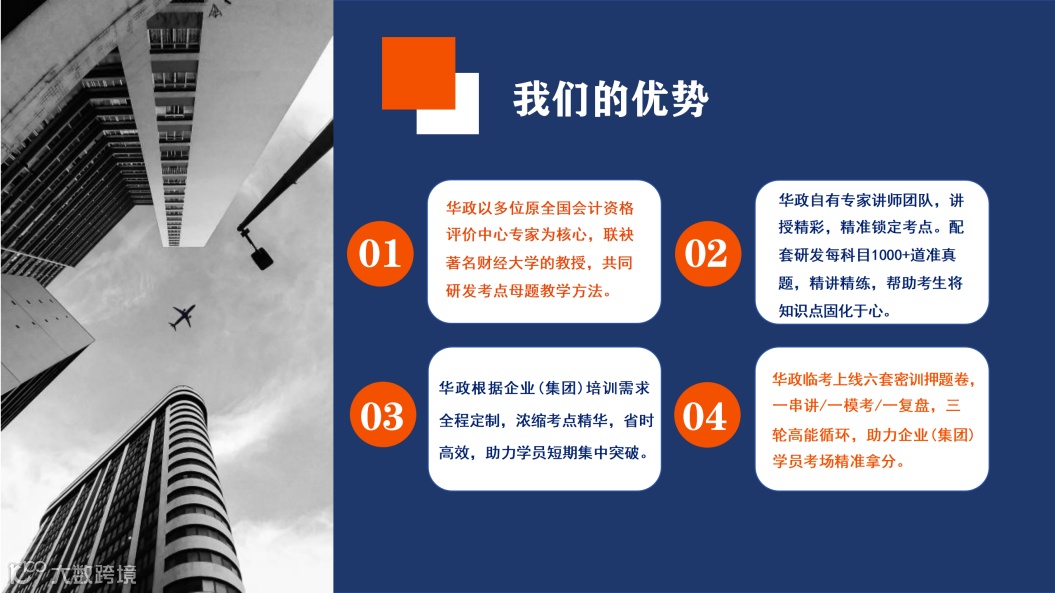 我们的优势

01

华政以多位原全国会计资格评价中心专家为核心，联袂著名财经大学的教授，共同研发考点母题教学方法。

02

华政自有专家讲师团队，讲授精彩，精准锁定考点。配套研发每科目1000+道准真题，精讲精练，帮助考生将知识点固化于心。

03

华政根据企业（集团）培训需求全程定制，浓缩考点精华，省时高效，助力学员短期集中突破。

04

华政临考上线六套密训押题卷，一串讲/一模考/一复盘，三轮高能循环，助力企业（集团）学员考场精准拿分。

大数跨境